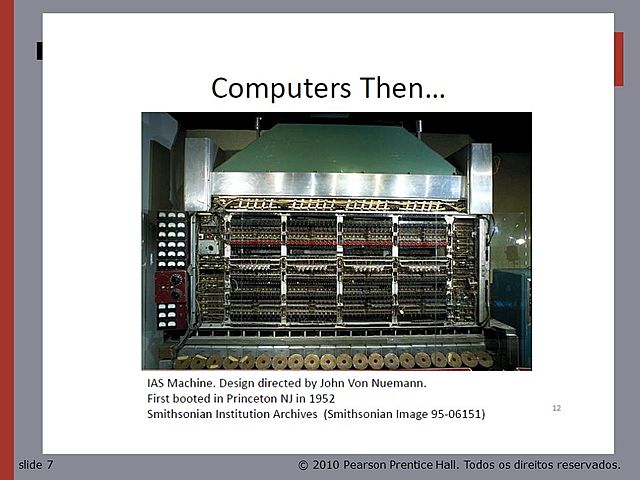 Computers Then…

IAS Machine. Design directed by John Von Nuemann.
First booted in Princeton NJ in 1952
Smithsonian Institution Archives (Smithsonian Image 95-06151)

12

slide 7

© 2010 Pearson Prentice Hall. Todos os direitos reservados.